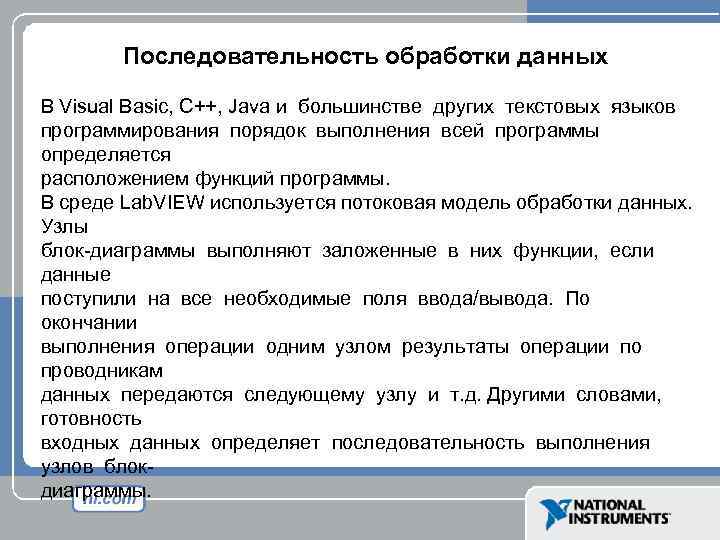 Последовательность обработки данных

В Visual Basic, C++, Java и большинстве других текстовых языков программирования порядок выполнения всей программы определяется расположением функций программы.
В среде LabVIEW используется потоковая модель обработки данных. Узлы блок-диаграммы выполняют заложенные в них функции, если данные поступили на все необходимые поля ввода/вывода. По окончании выполнения операции одним узлом результаты операции по проводникам данных передаются следующему узлу и т.д. Другими словами, готовность входных данных определяет последовательность выполнения узлов блок-диаграммы.

ni.com

NATIONAL INSTRUMENTS